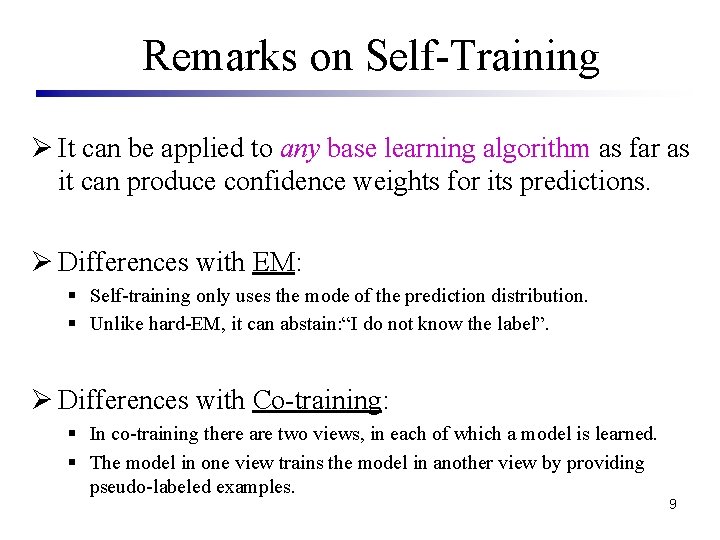 Remarks on Self-Training

➢ It can be applied to any base learning algorithm as far as it can produce confidence weights for its predictions.

➢ Differences with EM:

▪ Self-training only uses the mode of the prediction distribution.
▪ Unlike hard-EM, it can abstain:“I do not know the label”.

➢ Differences with Co-training:

▪ In co-training there are two views, in each of which a model is learned.
▪ The model in one view trains the model in another view by providing pseudo-labeled examples.

9